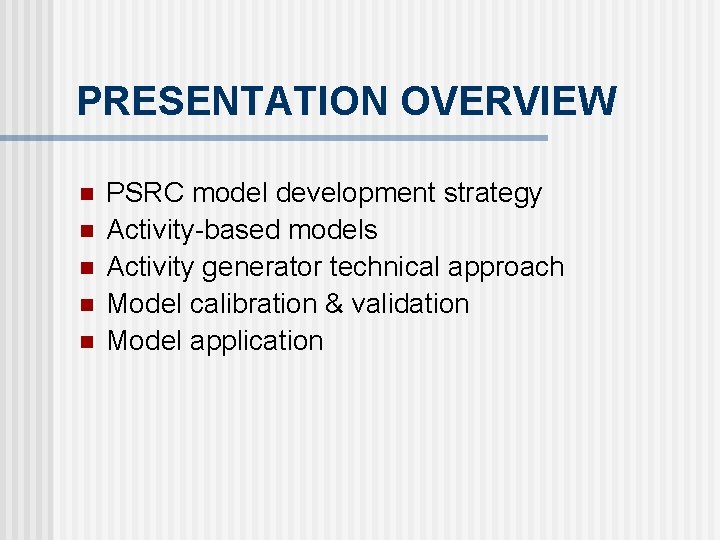 PRESENTATION OVERVIEW

- PSRC model development strategy
- Activity-based models
- Activity generator technical approach
- Model calibration & validation
- Model application